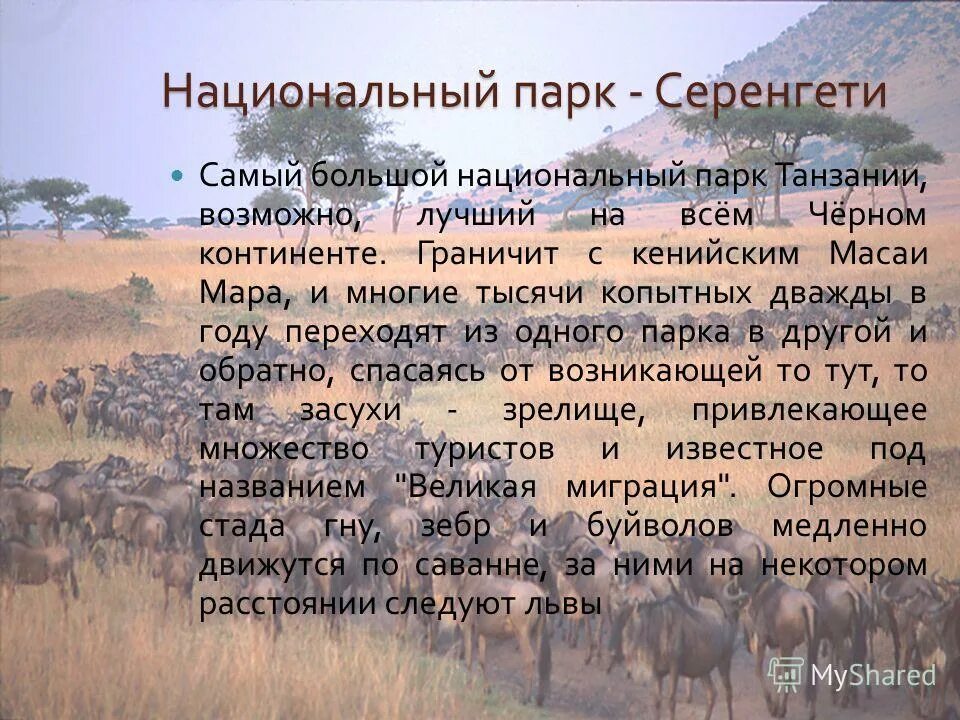 Национальный парк - Серенгети

Самый большой национальный парк Танзании, возможно, лучший на всём Чёрном континенте. Граничит с кенийским Масаи Мара, и многие тысячи копытных дважды в году переходят из одного парка в другой и обратно, спасаясь от возникающей то тут, то там засухи - зрелище, привлекающее множество туристов и известное под названием "Великая миграция". Огромные стада гну, зебр и буйволов медленно движутся по саванне, за ними на некотором расстоянии следуют львы

MyShared